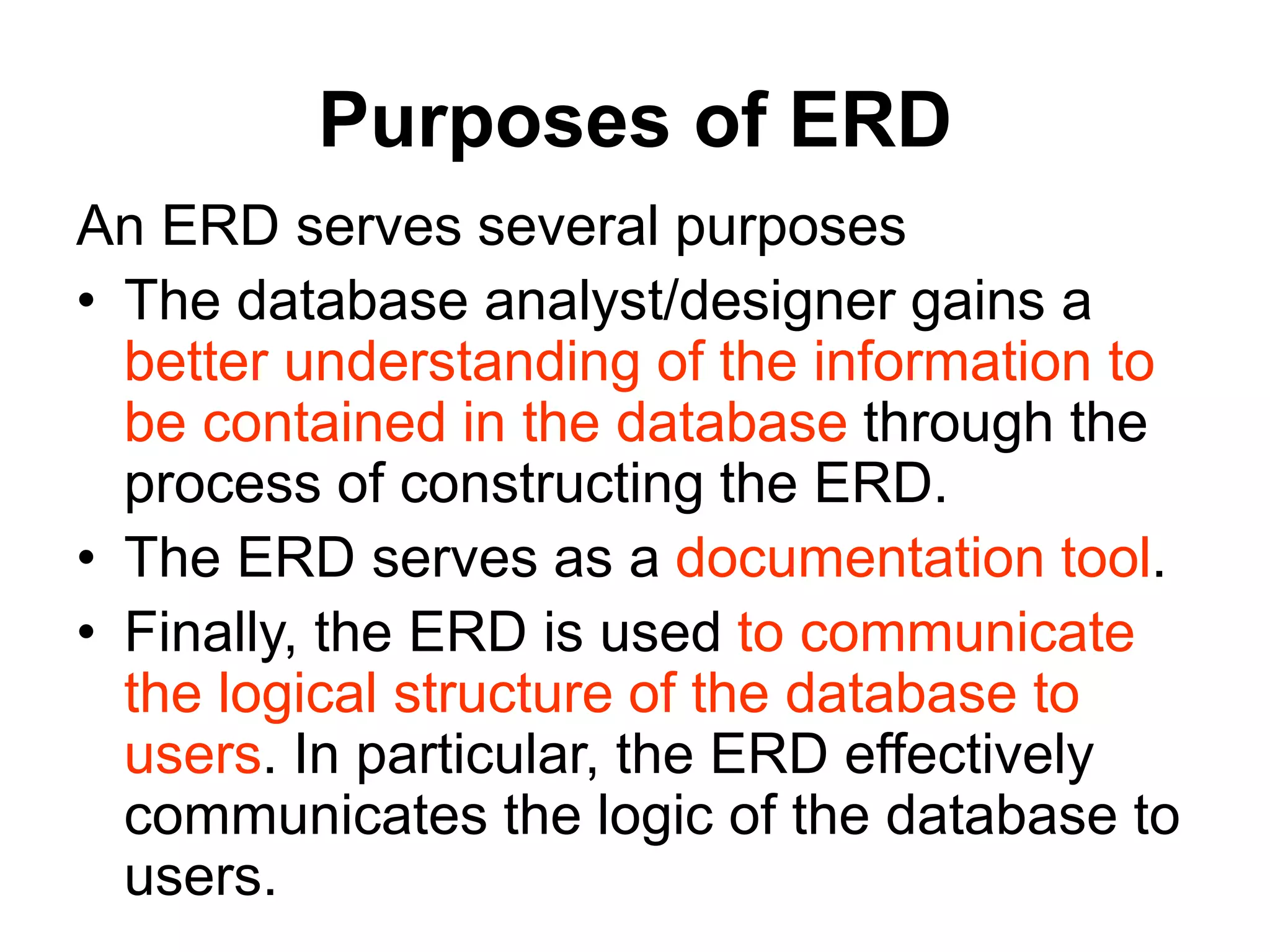 Purposes of ERD

An ERD serves several purposes

• The database analyst/designer gains a better understanding of the information to be contained in the database through the process of constructing the ERD.
• The ERD serves as a documentation tool.
• Finally, the ERD is used to communicate the logical structure of the database to users. In particular, the ERD effectively communicates the logic of the database to users.